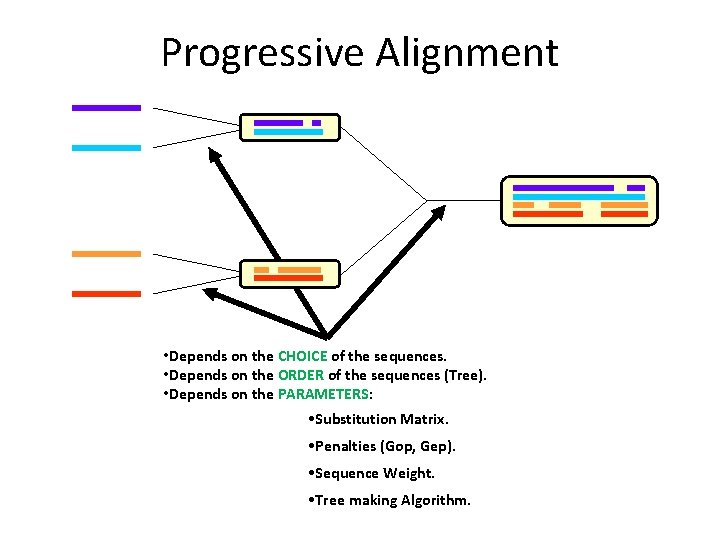 Progressive Alignment

•Depends on the CHOICE of the sequences.
•Depends on the ORDER of the sequences (Tree).
•Depends on the PARAMETERS:

•Substitution Matrix.

•Penalties (Gop, Gep).

•Sequence Weight.

•Tree making Algorithm.